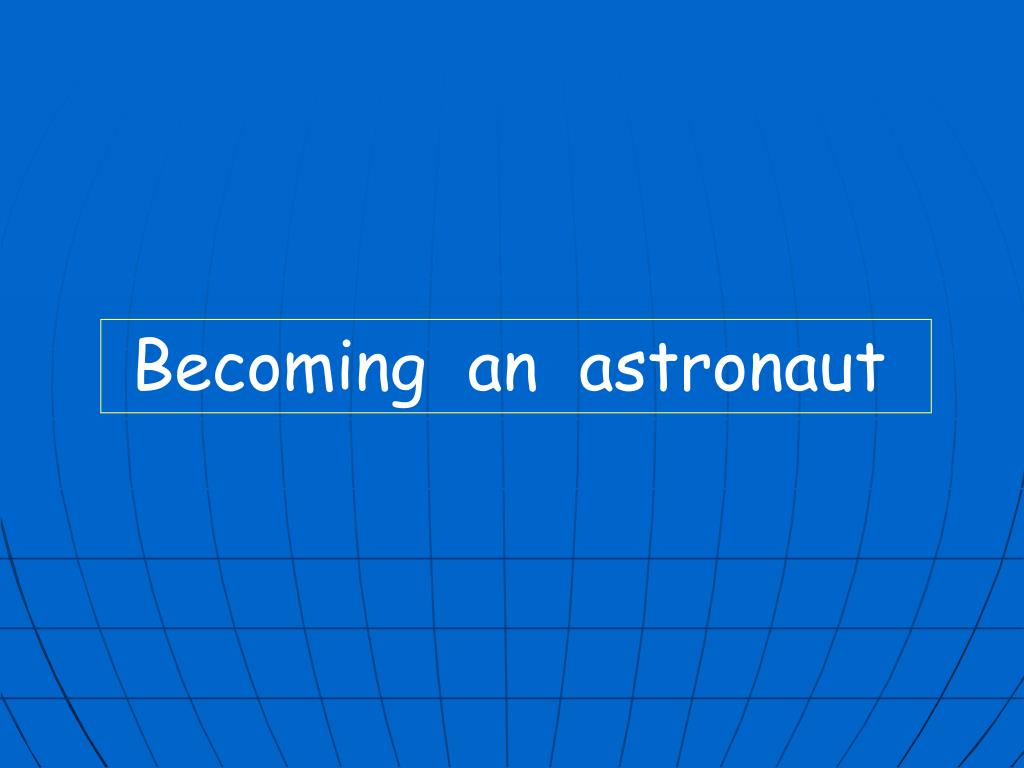 Becoming an astronaut